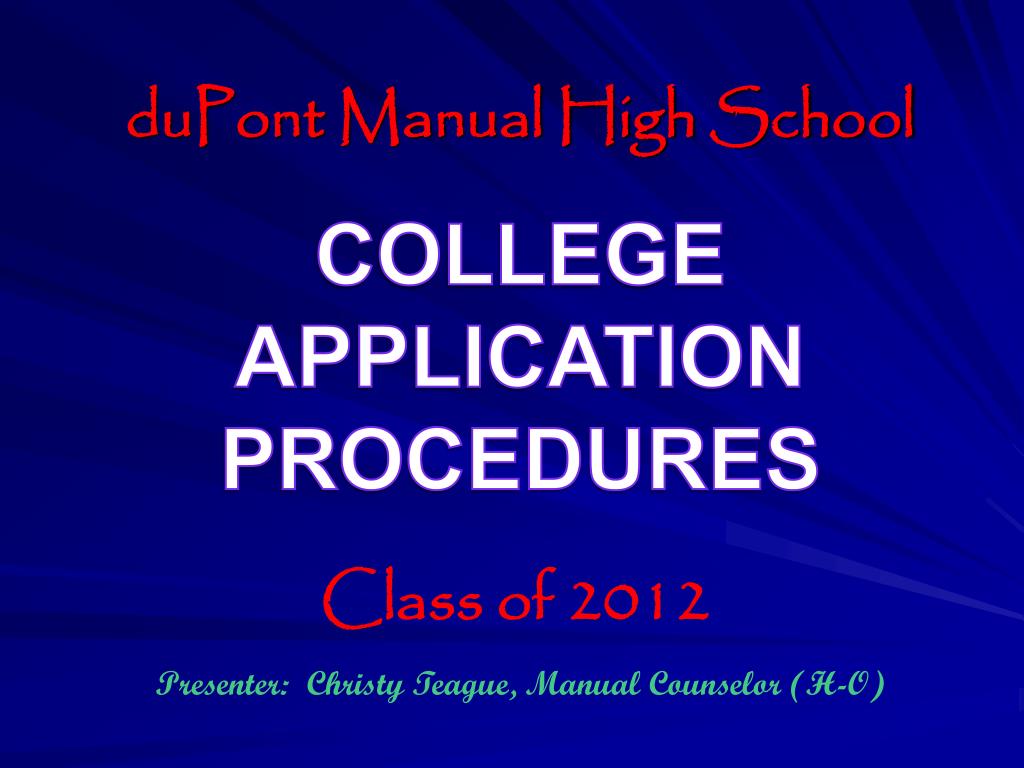 duPont Manual High School

COLLEGE APPLICATION PROCEDURES

Class of 2012

Presenter: Christy Teague, Manual Counselor (H-O)